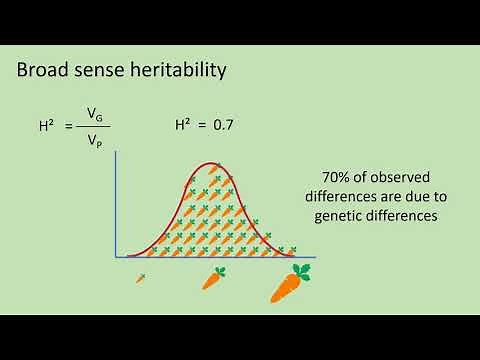 Broad sense heritability

$H^2 = \frac{V_G}{V_P}$

$H^2 = 0.7$

70% of observed differences are due to genetic differences